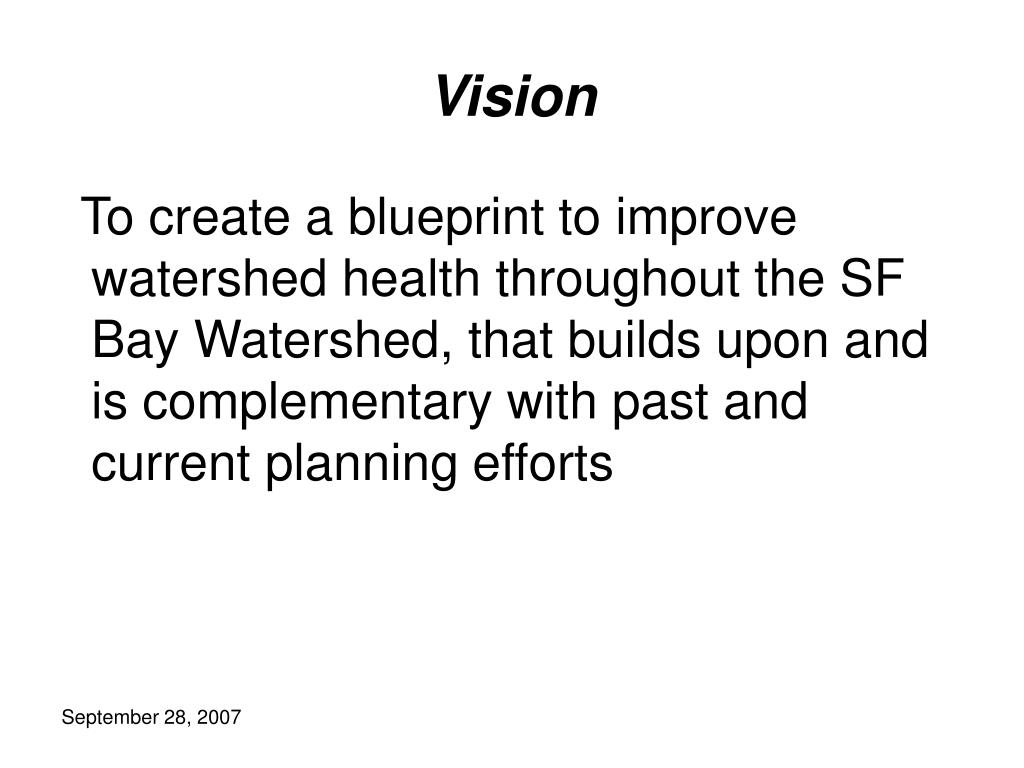 Vision

To create a blueprint to improve watershed health throughout the SF Bay Watershed, that builds upon and is complementary with past and current planning efforts

September 28, 2007